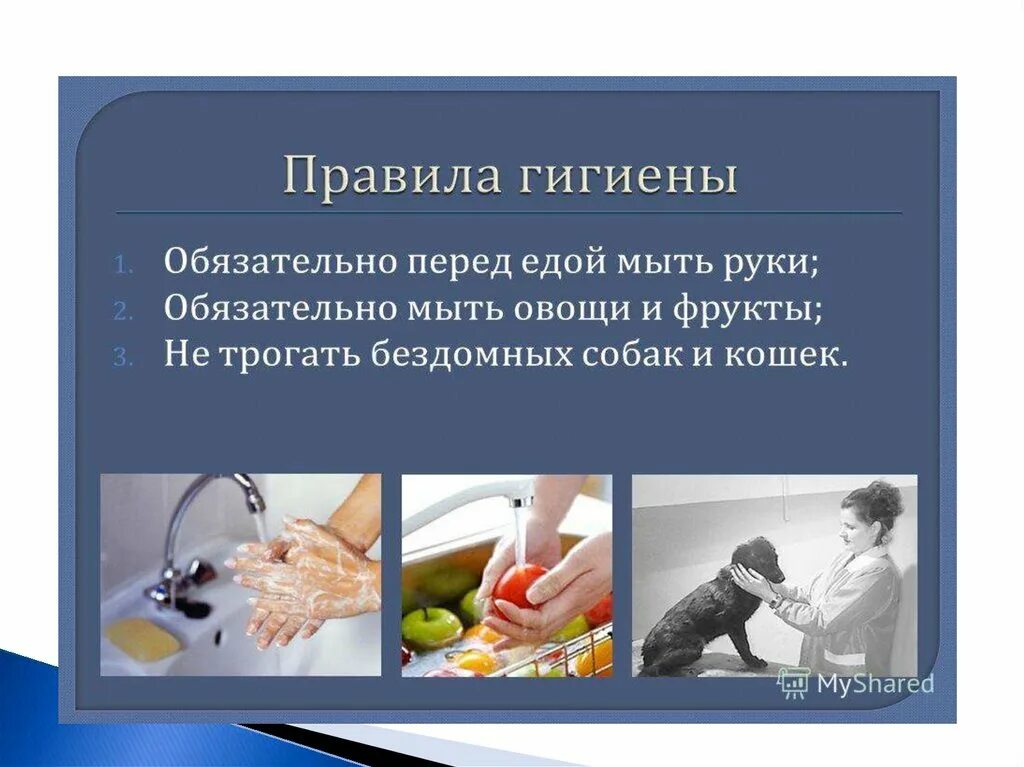 Правила гигиены

1. Обязательно перед едой мыть руки;
2. Обязательно мыть овощи и фрукты;
3. Не трогать бездомных собак и кошек.

MyShared